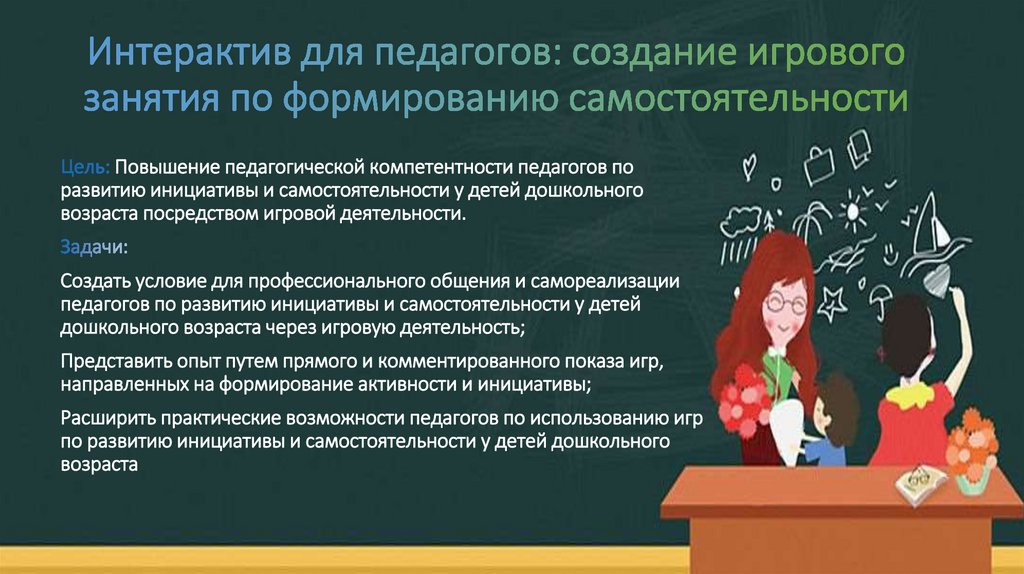 Интерактив для педагогов: создание игрового занятия по формированию самостоятельности

Цель: Повышение педагогической компетентности педагогов по развитию инициативы и самостоятельности у детей дошкольного возраста посредством игровой деятельности.

Задачи:

Создать условие для профессионального общения и самореализации педагогов по развитию инициативы и самостоятельности у детей дошкольного возраста через игровую деятельность;

Представить опыт путем прямого и комментированного показа игр, направленных на формирование активности и инициативы;

Расширить практические возможности педагогов по использованию игр по развитию инициативы и самостоятельности у детей дошкольного возраста